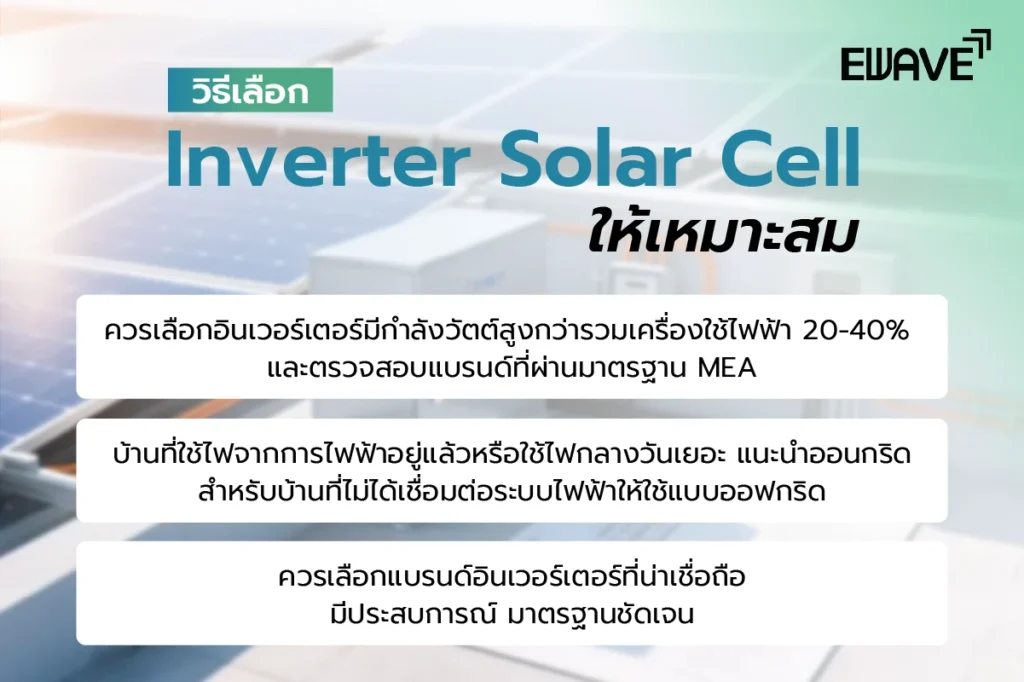 EWAVE

วิธีเลือก

Inverter Solar Cell

ให้เหมาะสม

ควรเลือกอินเวอร์เตอร์มีกำลังวัตต์สูงกว่ารวมเครื่องใช้ไฟฟ้า 20-40% และตรวจสอบแบรนด์ที่ผ่านมาตรฐาน MEA

บ้านที่ใช้ไฟจากการไฟฟ้าอยู่แล้วหรือใช้ไฟกลางวันเยอะ แนะนำออนกริด สำหรับบ้านที่ไม่ได้เชื่อมต่อระบบไฟฟ้าให้ใช้แบบออฟกริด

ควรเลือกแบรนด์อินเวอร์เตอร์ที่น่าเชื่อถือ มีประสบการณ์ มาตรฐานชัดเจน